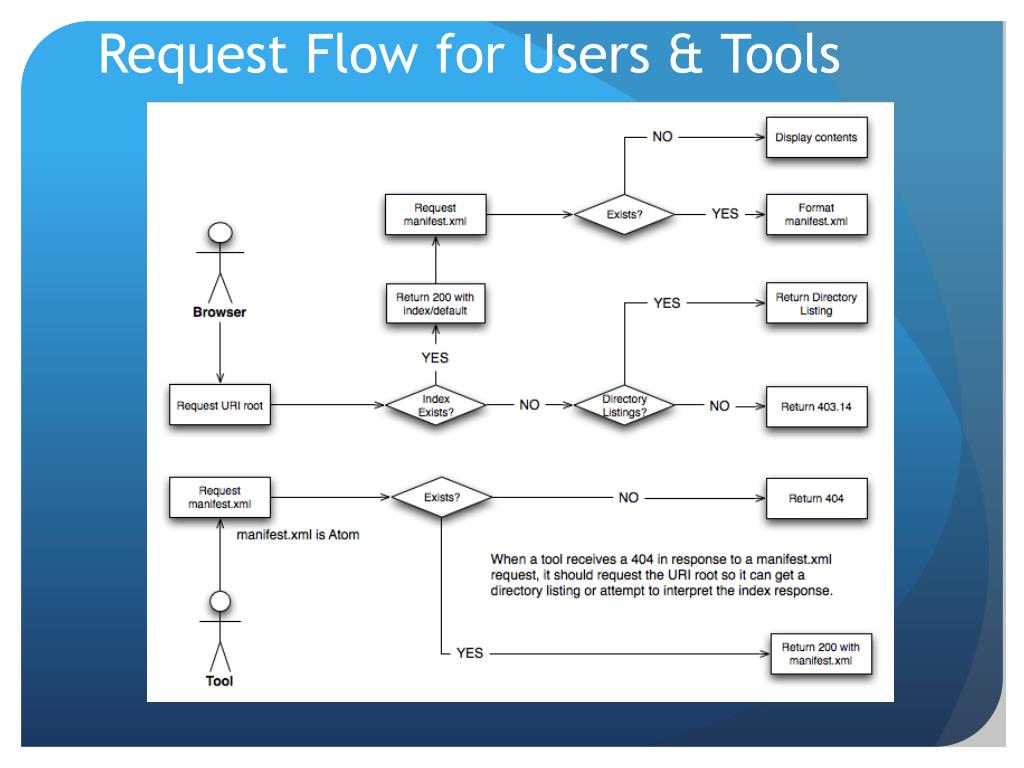 Request Flow for Users & Tools

NO

Display contents

Request manifest.xml

Exists?

YES

Format manifest.xml

Browser

Return 200 with index/default

YES

Return Directory Listing

YES

Request URI root

Index Exists?

NO

Directory Listings?

NO

Return 403.14

Request manifest.xml

Exists?

NO

Return 404

manifest.xml is Atom

When a tool receives a 404 in response to a manifest.xml request, it should request the URI root so it can get a directory listing or attempt to interpret the index response.

YES

Return 200 with manifest.xml

Tool